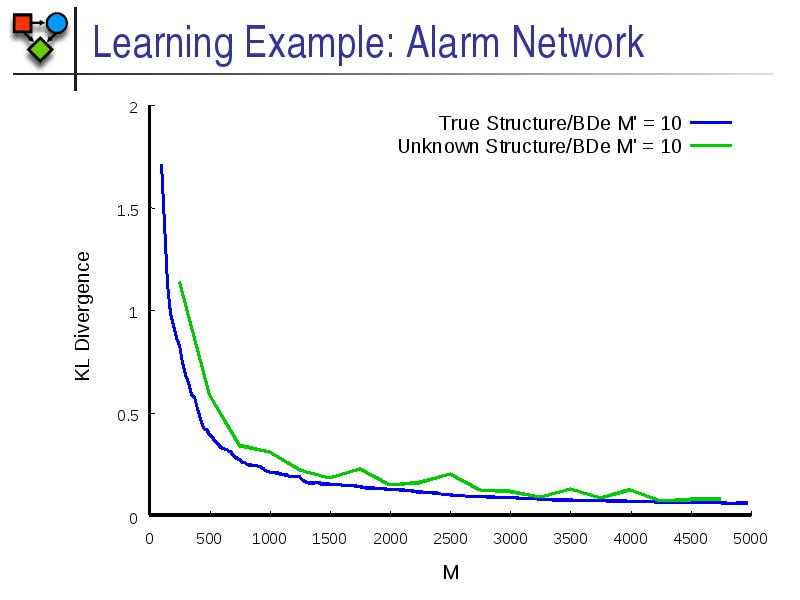 Learning Example: Alarm Network

True Structure/BDe M' = 10
Unknown Structure/BDe M' = 10

KL Divergence

2
1.5
1
0.5
0

0 500 1000 1500 2000 2500 3000 3500 4000 4500 5000

M